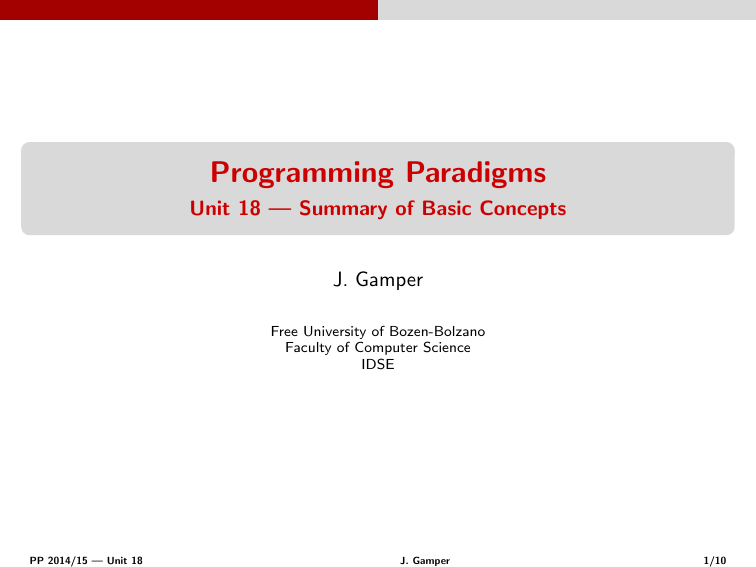 Programming Paradigms
Unit 18 — Summary of Basic Concepts

J. Gamper

Free University of Bozen-Bolzano
Faculty of Computer Science
IDSE

PP 2014/15 — Unit 18 J. Gamper 1/10